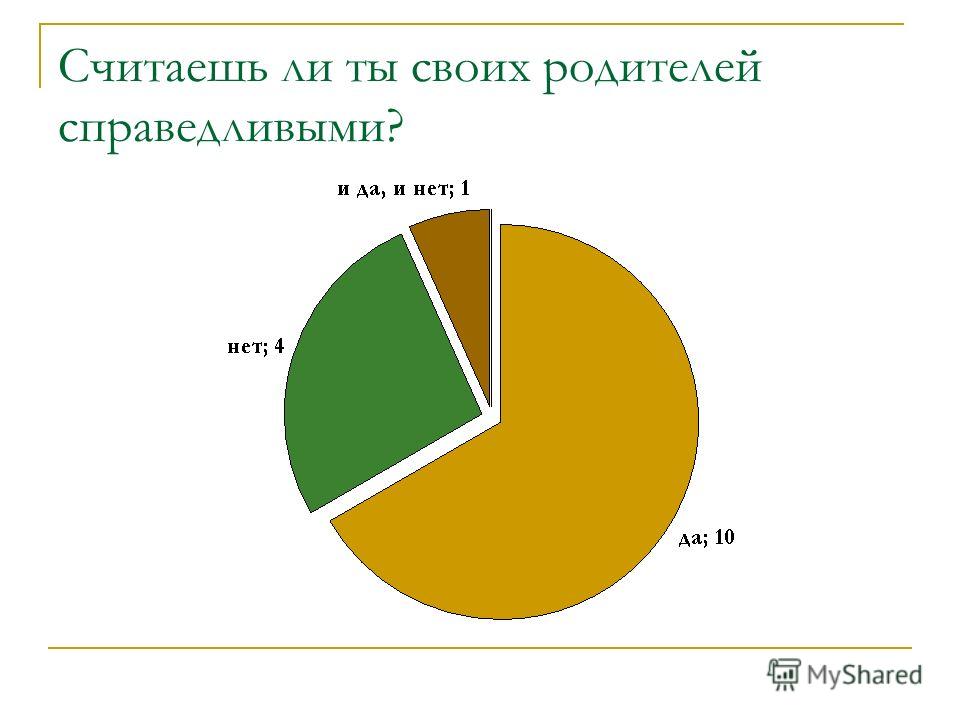 Считаешь ли ты своих родителей справедливыми?

и да, и нет; 1

нет; 4

да; 10

MyShared